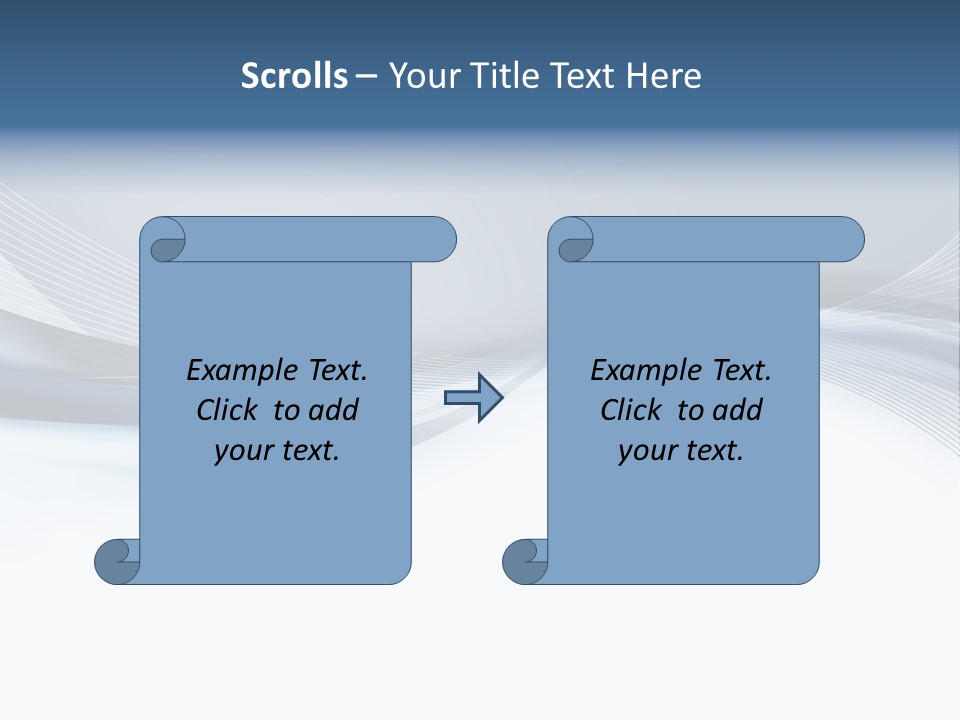 Scrolls – Your Title Text Here

Example Text. Click to add your text.

Example Text. Click to add your text.